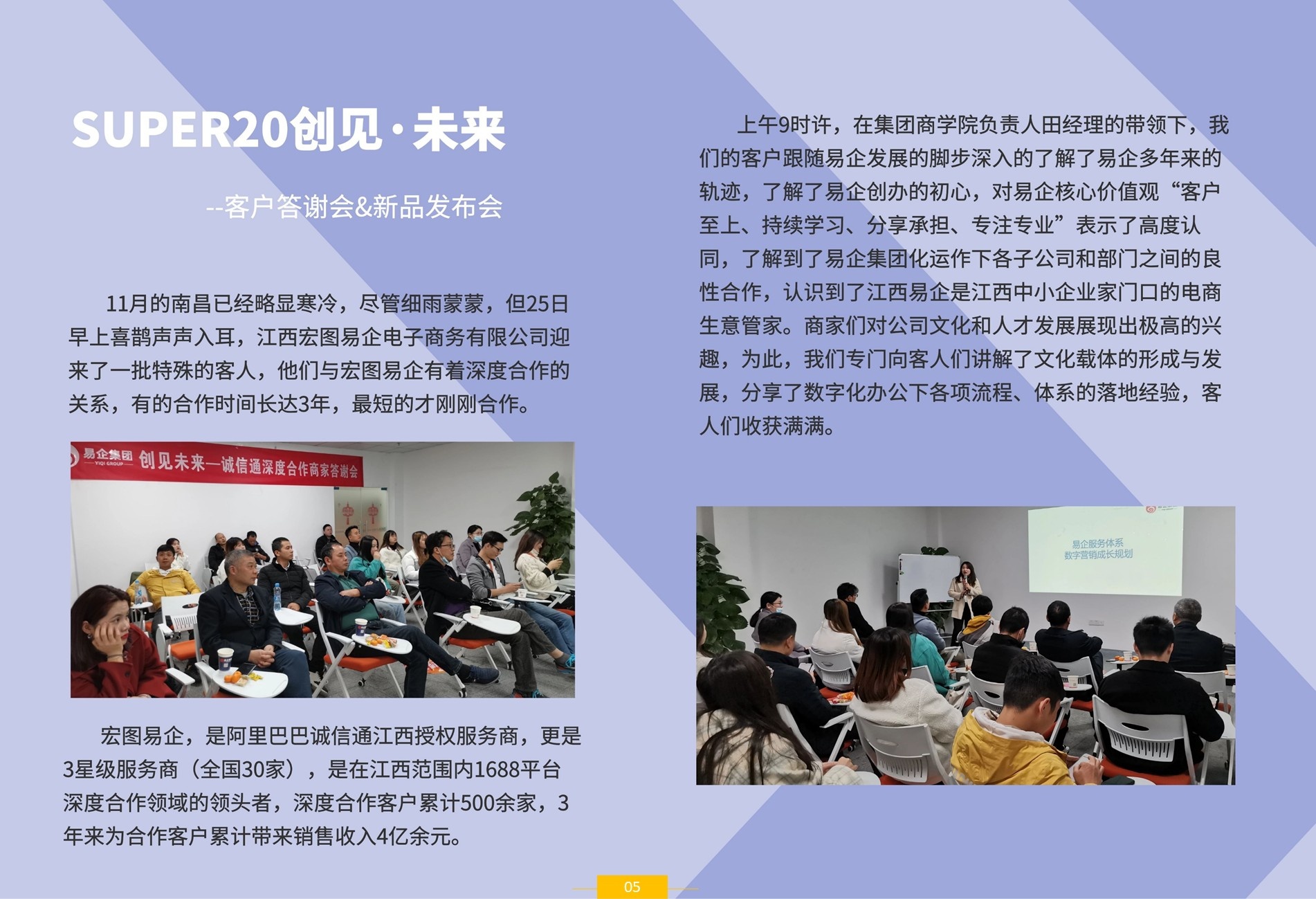 SUPER20创见·未来

--客户答谢会&新品发布会

11月的南昌已经略显寒冷，尽管细雨蒙蒙，但25日早上喜鹊声声入耳，江西宏图易企电子商务有限公司迎来了一批特殊的客人，他们与宏图易企有着深度合作的关系，有的合作时间长达3年，最短的才刚刚合作。

易企集团 YIQI GROUP 创见未来—诚信通深度合作商家答谢会

宏图易企，是阿里巴巴诚信通江西授权服务商，更是3星级服务商（全国30家），是在江西范围内1688平台深度合作领域的领头者，深度合作客户累计500余家，3年来为合作客户累计带来销售收入4亿余元。

上午9时许，在集团商学院负责人田经理的带领下，我们的客户跟随易企发展的脚步深入的了解了易企多年来的轨迹，了解了易企创办的初心，对易企核心价值观“客户至上、持续学习、分享承担、专注专业”表示了高度认同，了解到了易企集团化运作下各子公司和部门之间的良性合作，认识到了江西易企是江西中小企业家门口的电商生意管家。商家们对公司文化和人才发展展现出极高的兴趣，为此，我们专门向客人们讲解了文化载体的形成与发展，分享了数字化办公下各项流程、体系的落地经验，客人们收获满满。

易企服务体系
数字营销成长规划

05